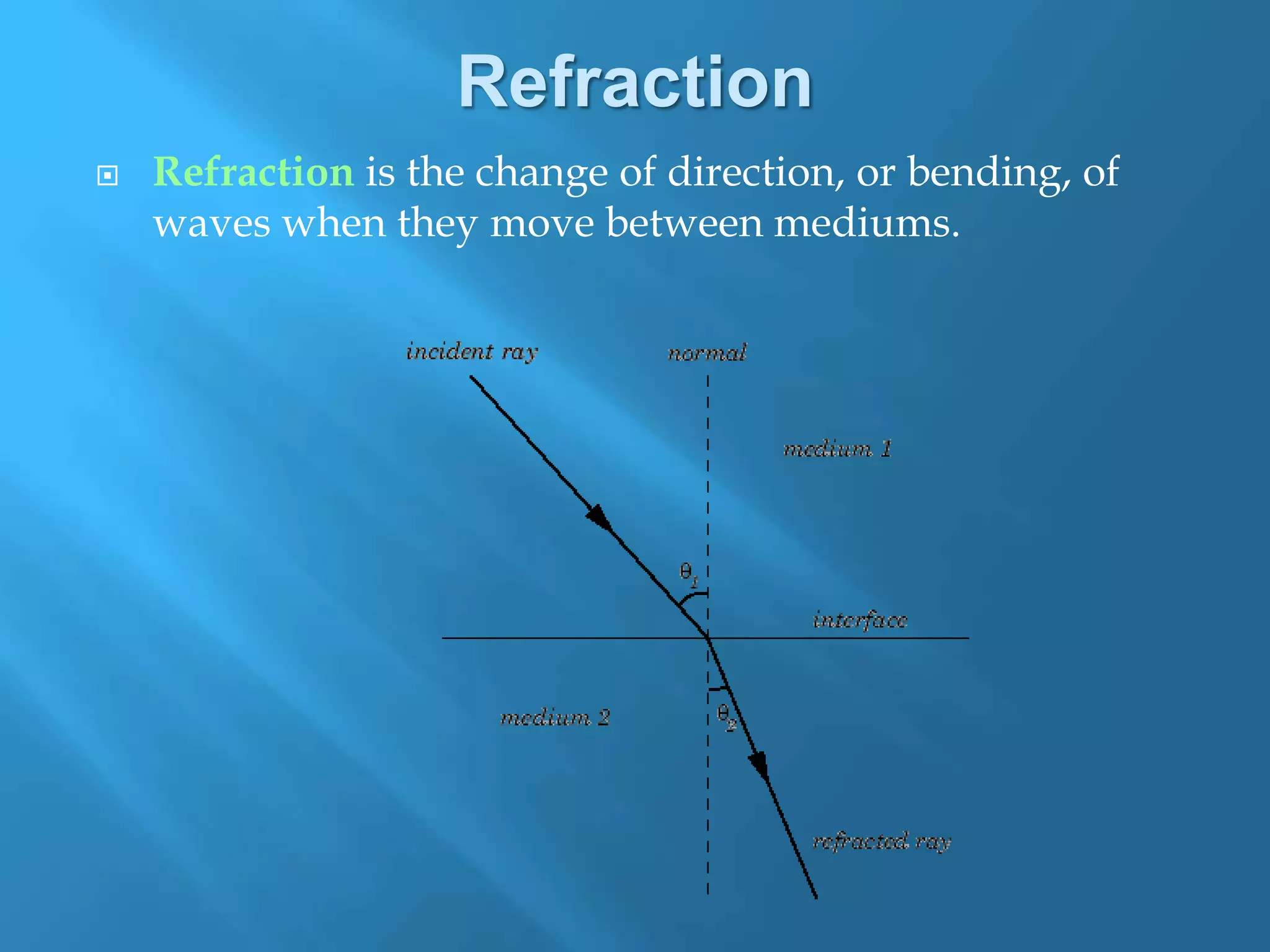 Refraction

Refraction is the change of direction, or bending, of waves when they move between mediums.

incident ray

normal

medium 1

$\theta_1$

interface

medium 2

$\theta_2$

refracted ray